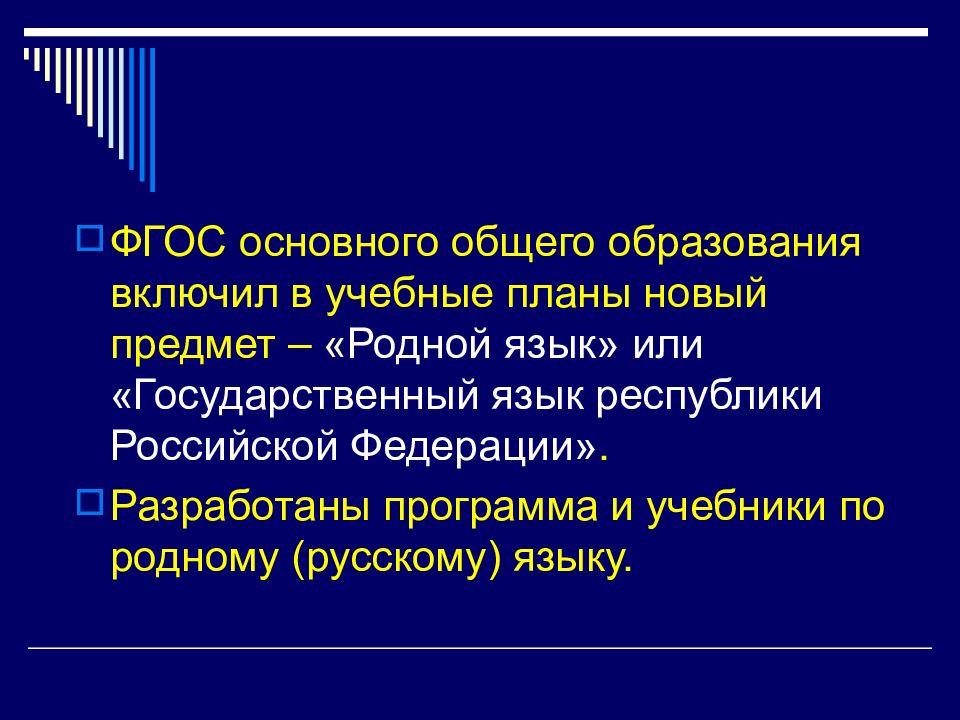 ФГОС основного общего образования включил в учебные планы новый предмет – «Родной язык» или «Государственный язык республики Российской Федерации».

Разработаны программа и учебники по родному (русскому) языку.